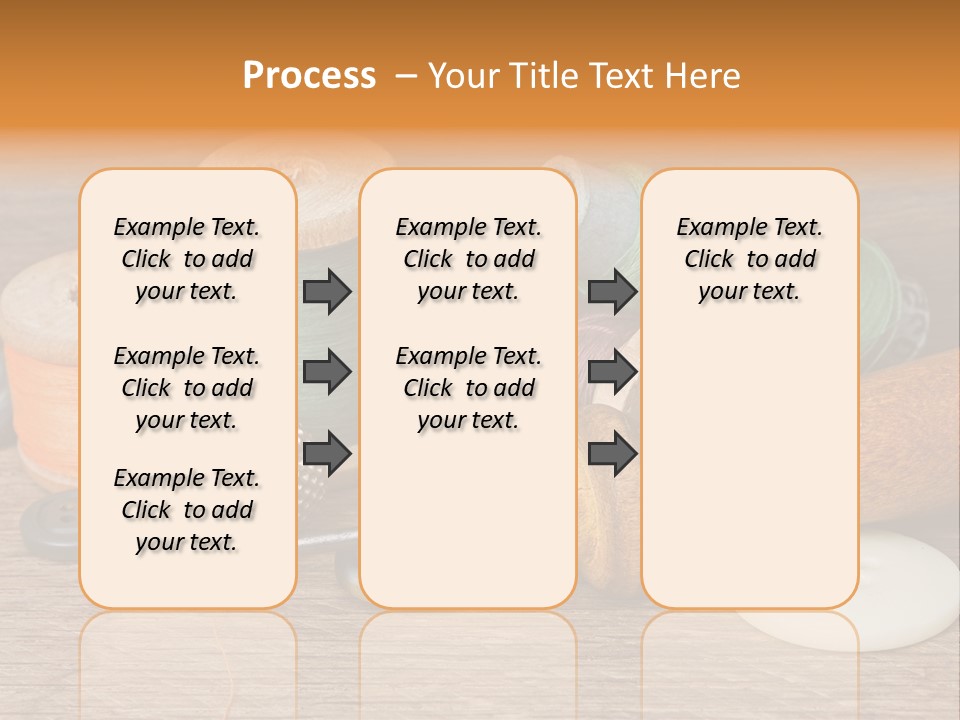 Process – Your Title Text Here

Example Text. Click to add your text.

Example Text. Click to add your text.

Example Text. Click to add your text.

Example Text. Click to add your text.

Example Text. Click to add your text.

Example Text. Click to add your text.